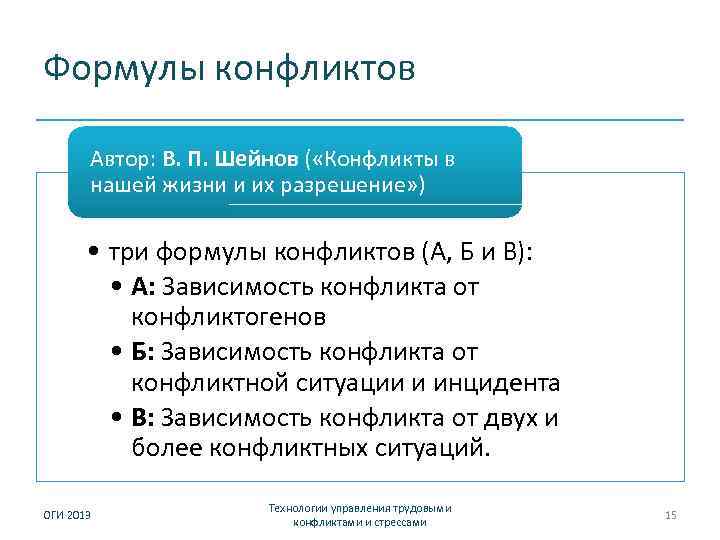 Формулы конфликтов

Автор: В. П. Шейнов («Конфликты в нашей жизни и их разрешение»)

• три формулы конфликтов (А, Б и В):
• А: Зависимость конфликта от конфликтогенов
• Б: Зависимость конфликта от конфликтной ситуации и инцидента
• В: Зависимость конфликта от двух и более конфликтных ситуаций.

ОГИ 2013

Технологии управления трудовыми конфликтами и стрессами

15